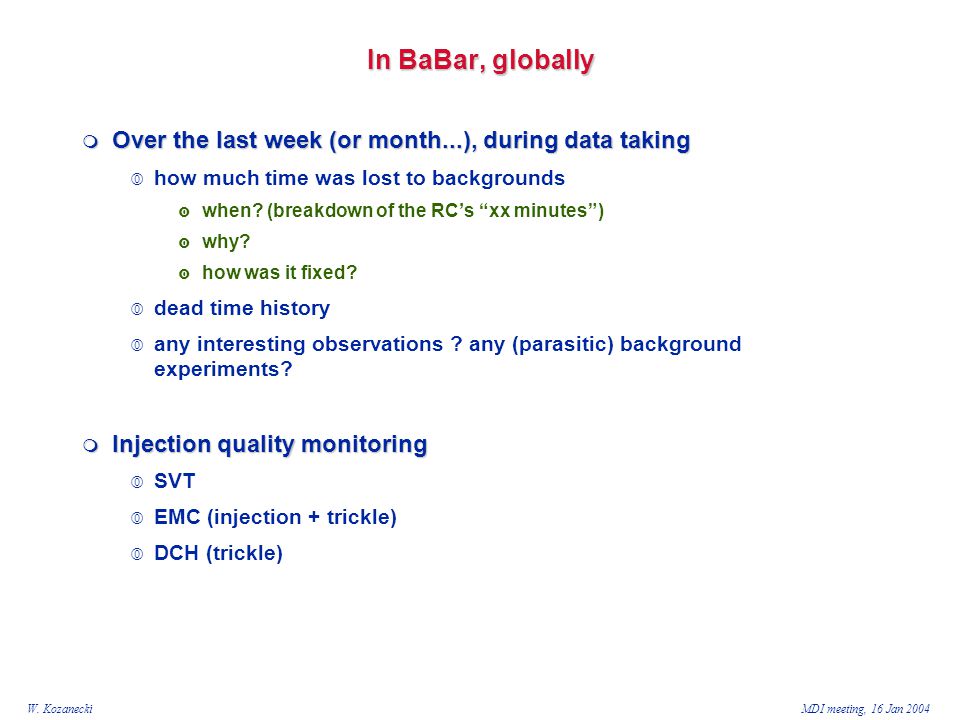 In BaBar, globally

Over the last week (or month...), during data taking

how much time was lost to backgrounds

when? (breakdown of the RC's "xx minutes")

why?

how was it fixed?

dead time history

any interesting observations ? any (parasitic) background experiments?

Injection quality monitoring

SVT

EMC (injection + trickle)

DCH (trickle)

W. Kozanecki

MDI meeting, 16 Jan 2004